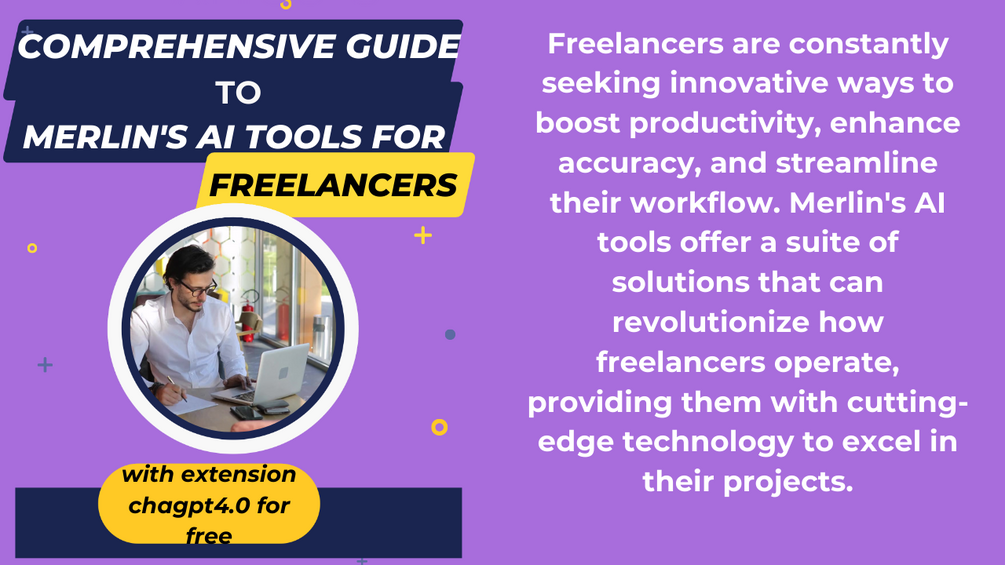 COMPREHENSIVE GUIDE TO MERLIN'S AI TOOLS FOR FREELANCERS

with extension chagpt4.0 for free

Freelancers are constantly seeking innovative ways to boost productivity, enhance accuracy, and streamline their workflow. Merlin's AI tools offer a suite of solutions that can revolutionize how freelancers operate, providing them with cutting-edge technology to excel in their projects.